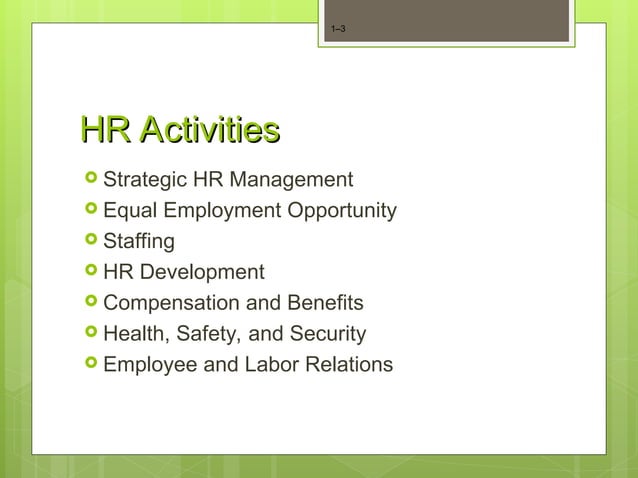 1–3

HR Activities

Strategic HR Management
Equal Employment Opportunity
Staffing
HR Development
Compensation and Benefits
Health, Safety, and Security
Employee and Labor Relations